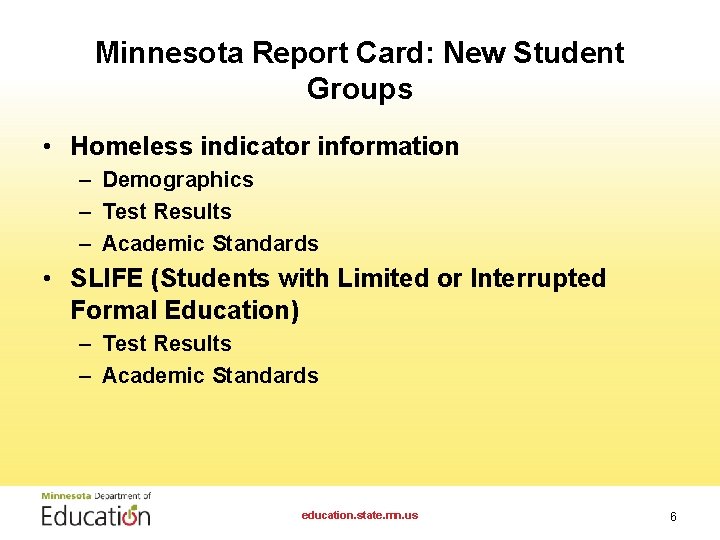 Minnesota Report Card: New Student Groups

• Homeless indicator information
– Demographics
– Test Results
– Academic Standards
• SLIFE (Students with Limited or Interrupted Formal Education)
– Test Results
– Academic Standards

Minnesota Department of Education

education.state.mn.us

6